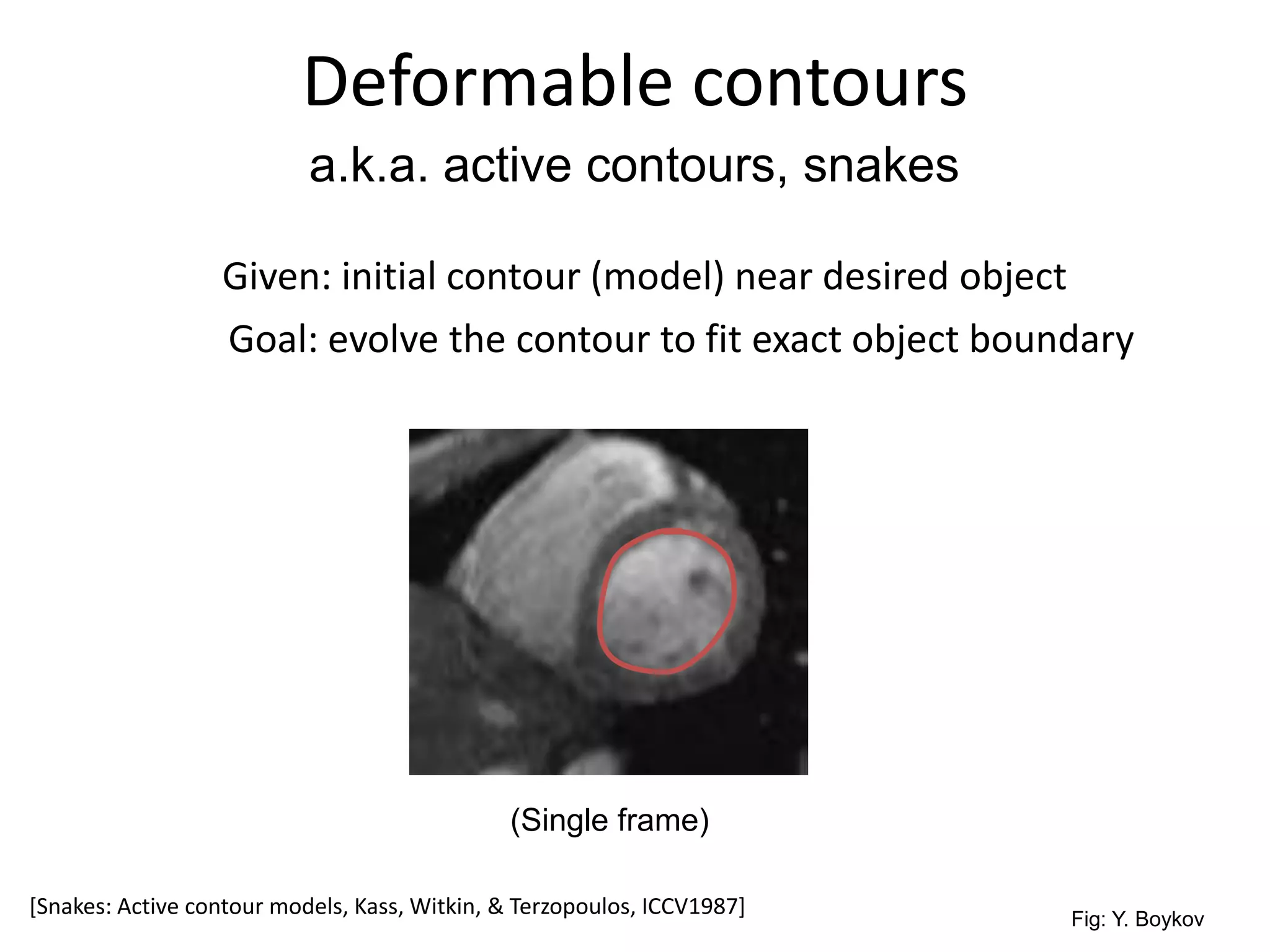 Deformable contours

a.k.a. active contours, snakes

Given: initial contour (model) near desired object

Goal: evolve the contour to fit exact object boundary

(Single frame)

[Snakes: Active contour models, Kass, Witkin, & Terzopoulos, ICCV1987]

Fig: Y. Boykov